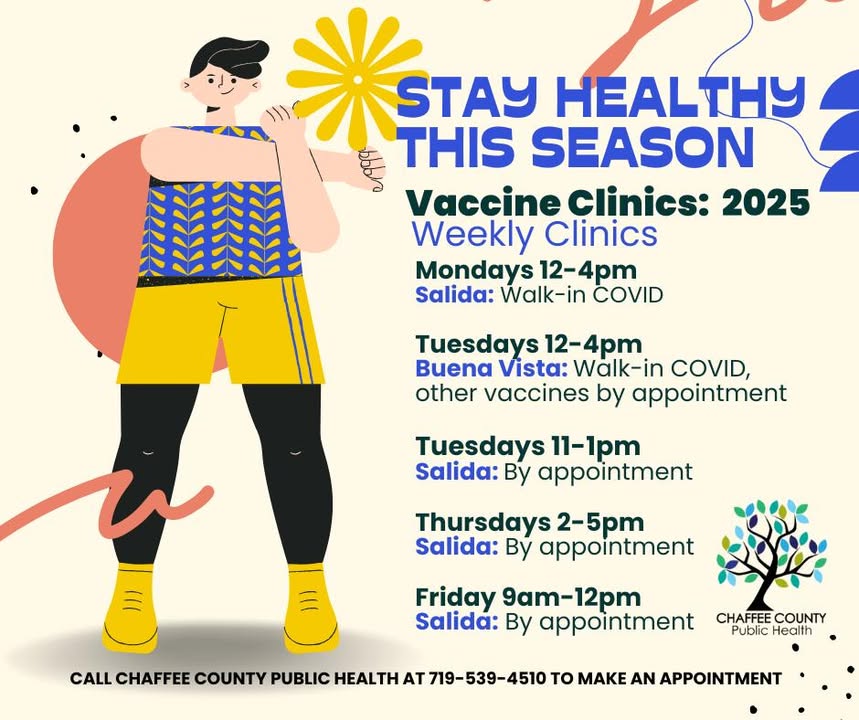 STAY HEALTHY THIS SEASON

Vaccine Clinics: 2025
Weekly Clinics

Mondays 12-4pm
Salida: Walk-in COVID

Tuesdays 12-4pm
Buena Vista: Walk-in COVID, other vaccines by appointment

Tuesdays 11-1pm
Salida: By appointment

Thursdays 2-5pm
Salida: By appointment

Friday 9am-12pm
Salida: By appointment

CHAFFEE COUNTY
Public Health

CALL CHAFFEE COUNTY PUBLIC HEALTH AT 719-539-4510 TO MAKE AN APPOINTMENT